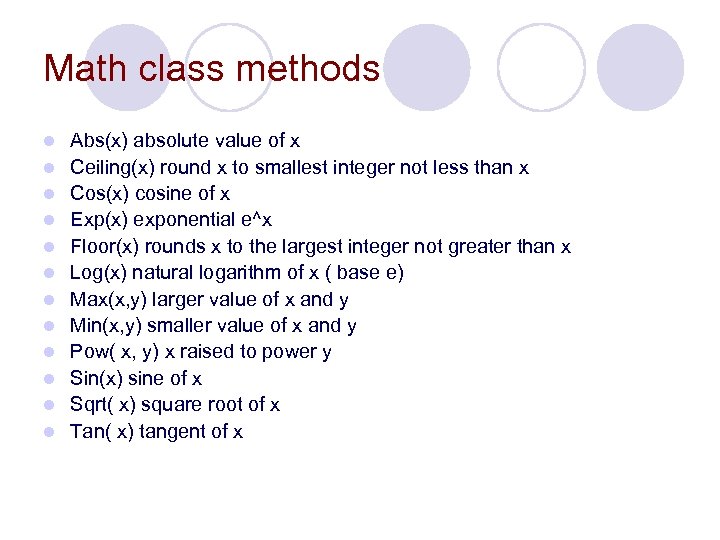 Math class methods

- Abs(x) absolute value of x
- Ceiling(x) round x to smallest integer not less than x
- Cos(x) cosine of x
- Exp(x) exponential e^x
- Floor(x) rounds x to the largest integer not greater than x
- Log(x) natural logarithm of x ( base e)
- Max(x,y) larger value of x and y
- Min(x,y) smaller value of x and y
- Pow( x, y) x raised to power y
- Sin(x) sine of x
- Sqrt( x) square root of x
- Tan( x) tangent of x